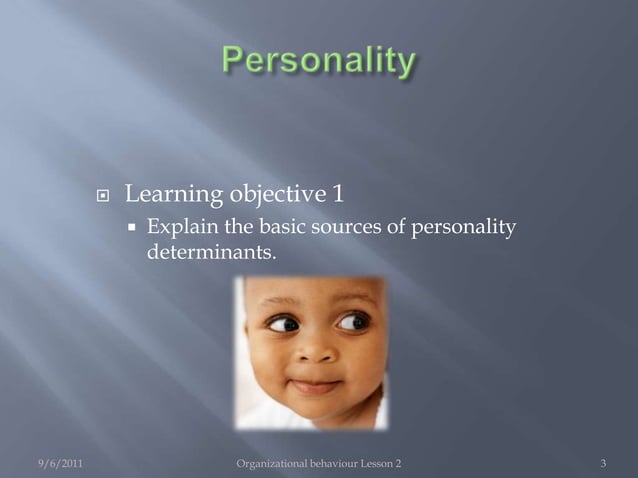 Personality

Learning objective 1

Explain the basic sources of personality determinants.

9/6/2011

Organizational behaviour Lesson 2

3